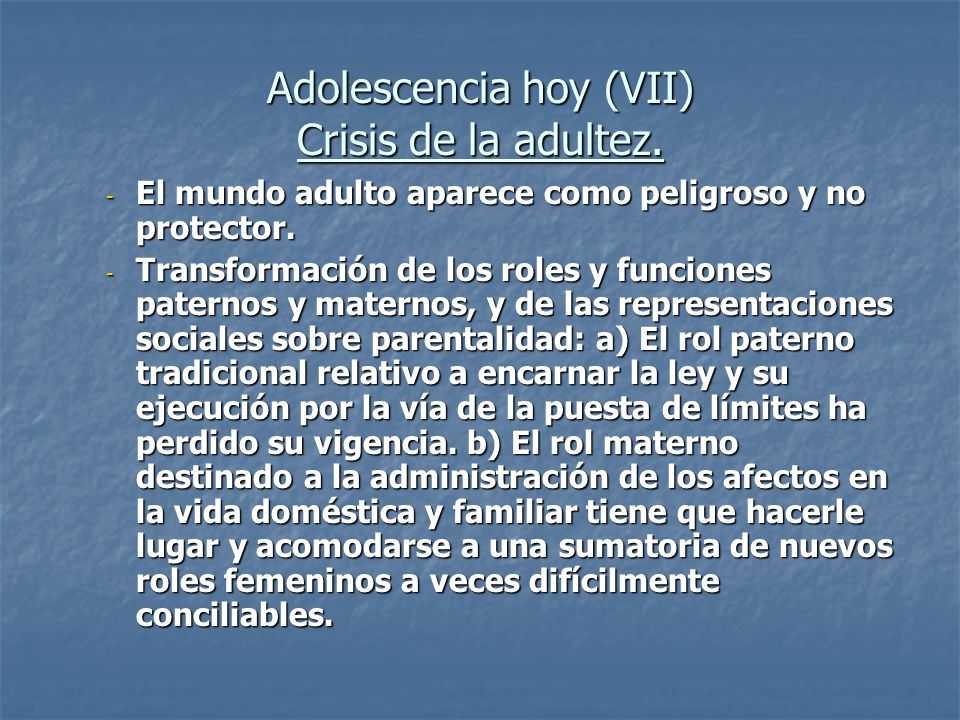 Adolescencia hoy (VII)
Crisis de la adultez.

- El mundo adulto aparece como peligroso y no protector.
- Transformación de los roles y funciones paternos y maternos, y de las representaciones sociales sobre parentalidad: a) El rol paterno tradicional relativo a encarnar la ley y su ejecución por la vía de la puesta de límites ha perdido su vigencia. b) El rol materno destinado a la administración de los afectos en la vida doméstica y familiar tiene que hacerle lugar y acomodarse a una sumatoria de nuevos roles femeninos a veces difícilmente conciliables.